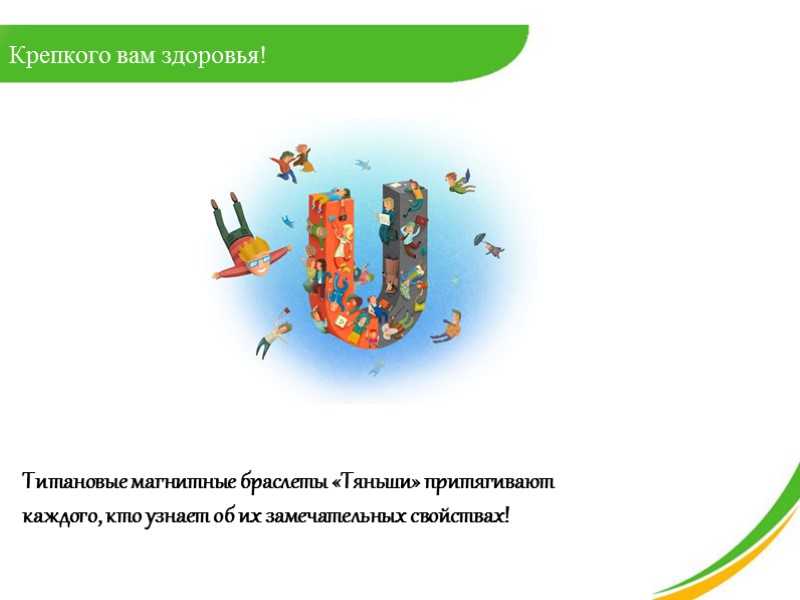 Крепкого вам здоровья!

Титановые магнитные браслеты «Тяньши» притягивают каждого, кто узнает об их замечательных свойствах!